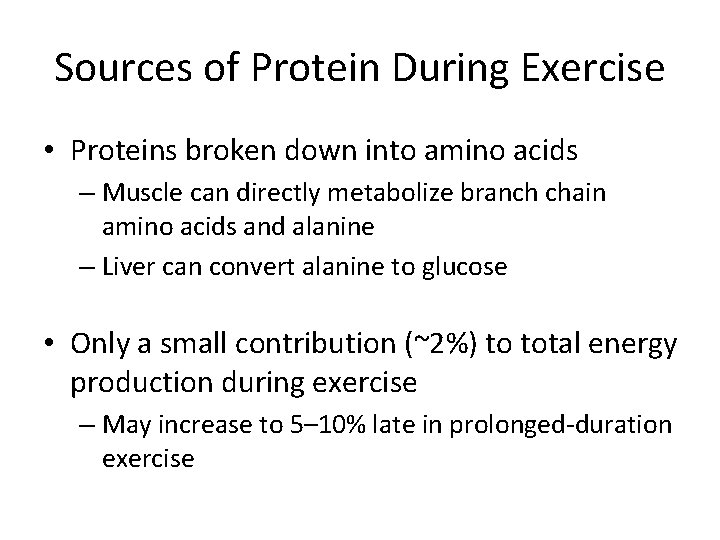 Sources of Protein During Exercise

• Proteins broken down into amino acids
– Muscle can directly metabolize branch chain amino acids and alanine
– Liver can convert alanine to glucose

• Only a small contribution (~2%) to total energy production during exercise
– May increase to 5–10% late in prolonged-duration exercise